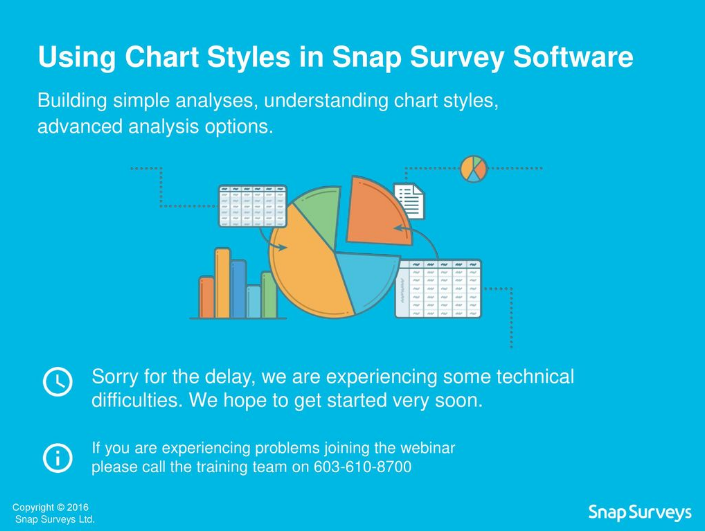 Using Chart Styles in Snap Survey Software

Building simple analyses, understanding chart styles, advanced analysis options.

Sorry for the delay, we are experiencing some technical difficulties. We hope to get started very soon.

If you are experiencing problems joining the webinar please call the training team on 603-610-8700

Copyright © 2016
Snap Surveys Ltd.

Snap Surveys